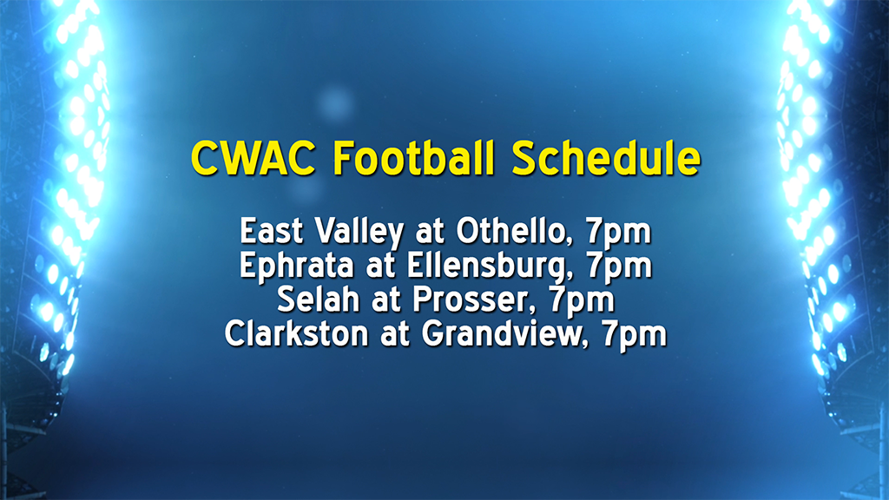 CWAC Football Schedule

East Valley at Othello, 7pm
Ephrata at Ellensburg, 7pm
Selah at Prosser, 7pm
Clarkston at Grandview, 7pm